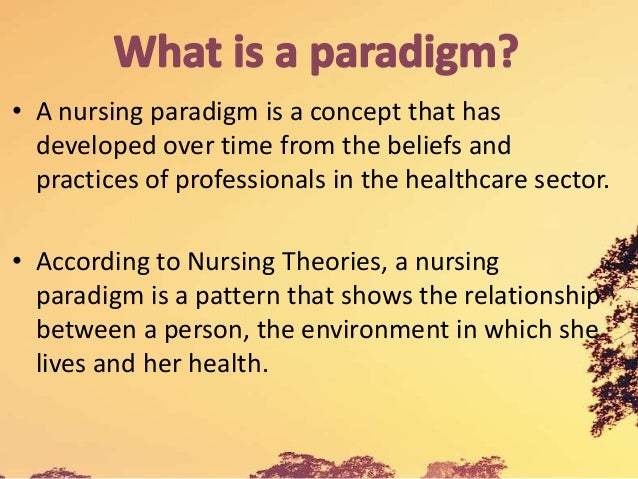 What is a paradigm?

• A nursing paradigm is a concept that has developed over time from the beliefs and practices of professionals in the healthcare sector.

• According to Nursing Theories, a nursing paradigm is a pattern that shows the relationship between a person, the environment in which she lives and her health.